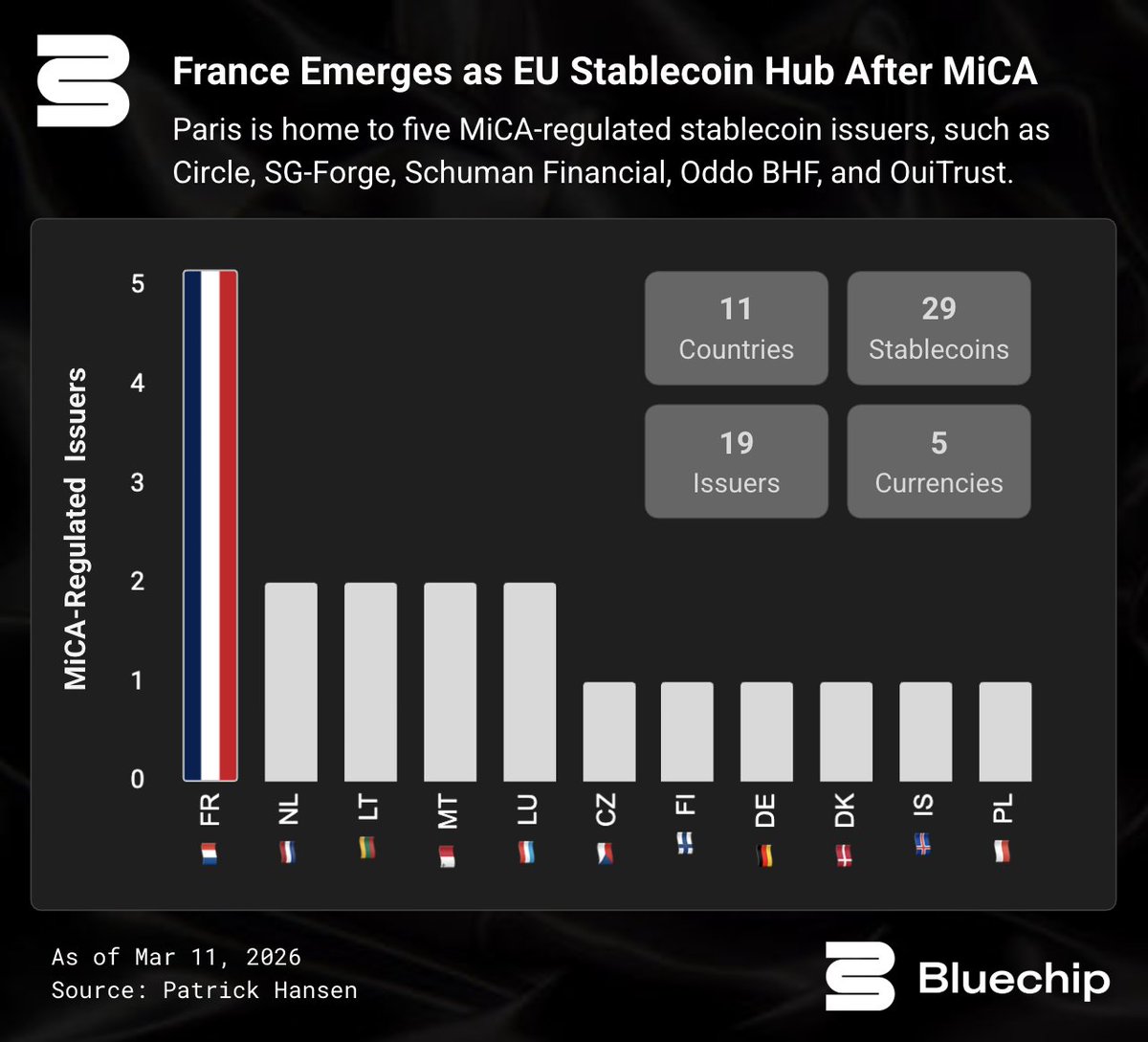 France Emerges as EU Stablecoin Hub After MiCA

Paris is home to five MiCA-regulated stablecoin issuers, such as Circle, SG-Forge, Schuman Financial, Oddo BHF, and OuiTrust.

11 Countries

29 Stablecoins

19 Issuers

5 Currencies

MiCA-Regulated Issuers

5
4
3
2
1
0

FR NL LT MT LU CZ FI DE DK IS PL

As of Mar 11, 2026
Source: Patrick Hansen

Bluechip